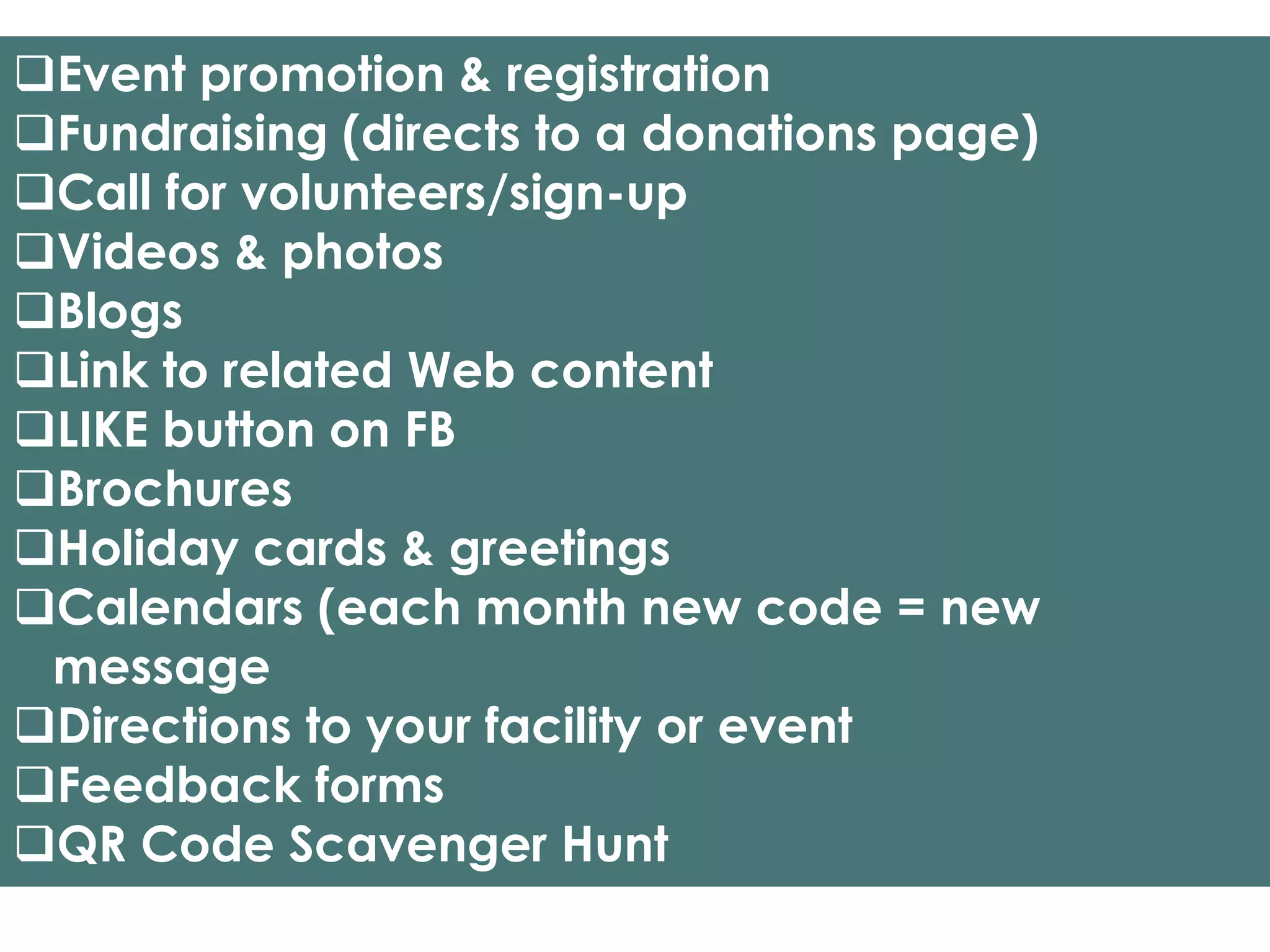 ❑Event promotion & registration
❑Fundraising (directs to a donations page)
❑Call for volunteers/sign-up
❑Videos & photos
❑Blogs
❑Link to related Web content
❑LIKE button on FB
❑Brochures
❑Holiday cards & greetings
❑Calendars (each month new code = new message
❑Directions to your facility or event
❑Feedback forms
❑QR Code Scavenger Hunt